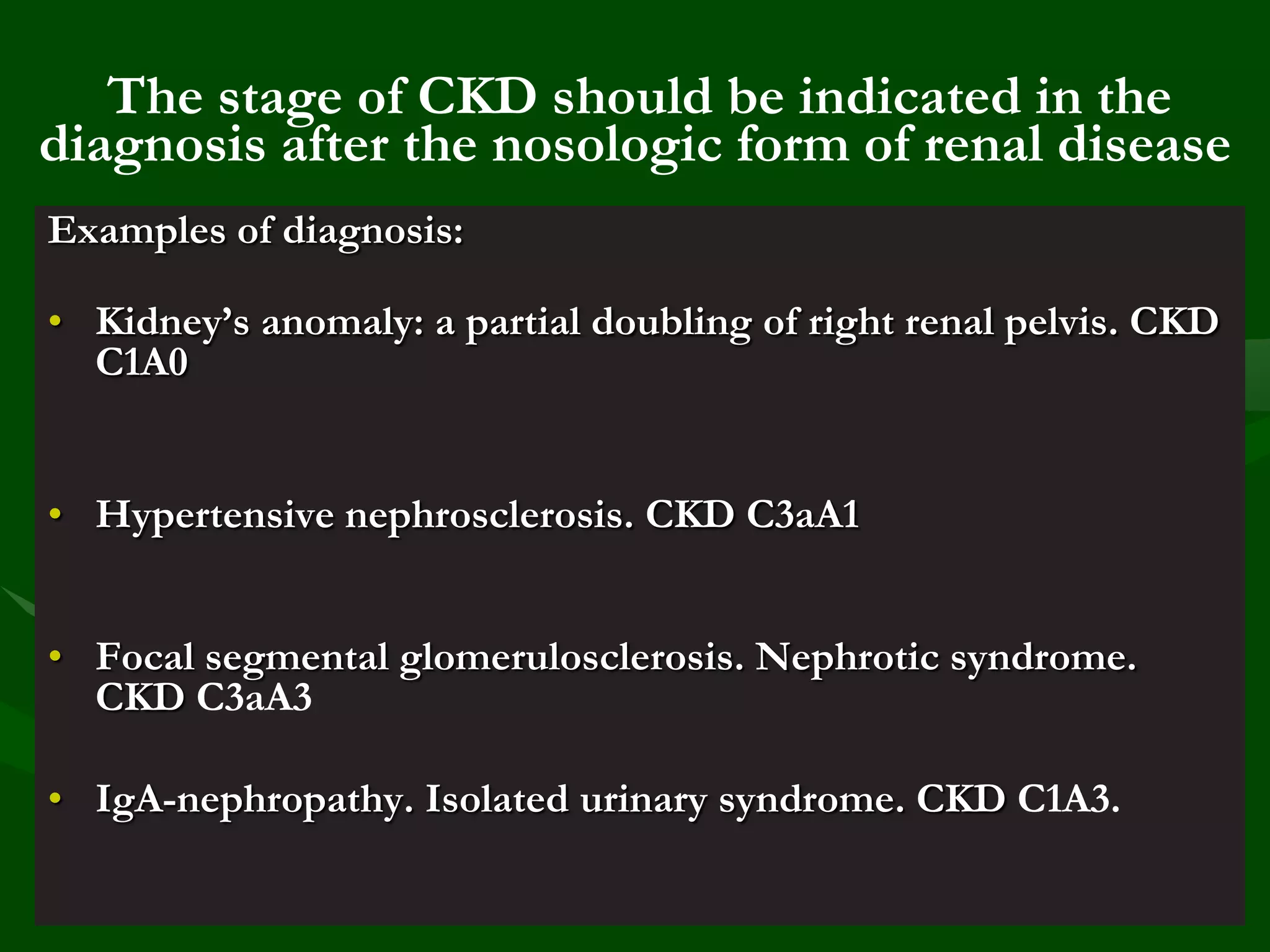 The stage of CKD should be indicated in the diagnosis after the nosologic form of renal disease

Examples of diagnosis:

• Kidney’s anomaly: a partial doubling of right renal pelvis. CKD C1A0

• Hypertensive nephrosclerosis. CKD C3aA1

• Focal segmental glomerulosclerosis. Nephrotic syndrome. CKD C3aA3

• IgA-nephropathy. Isolated urinary syndrome. CKD C1A3.